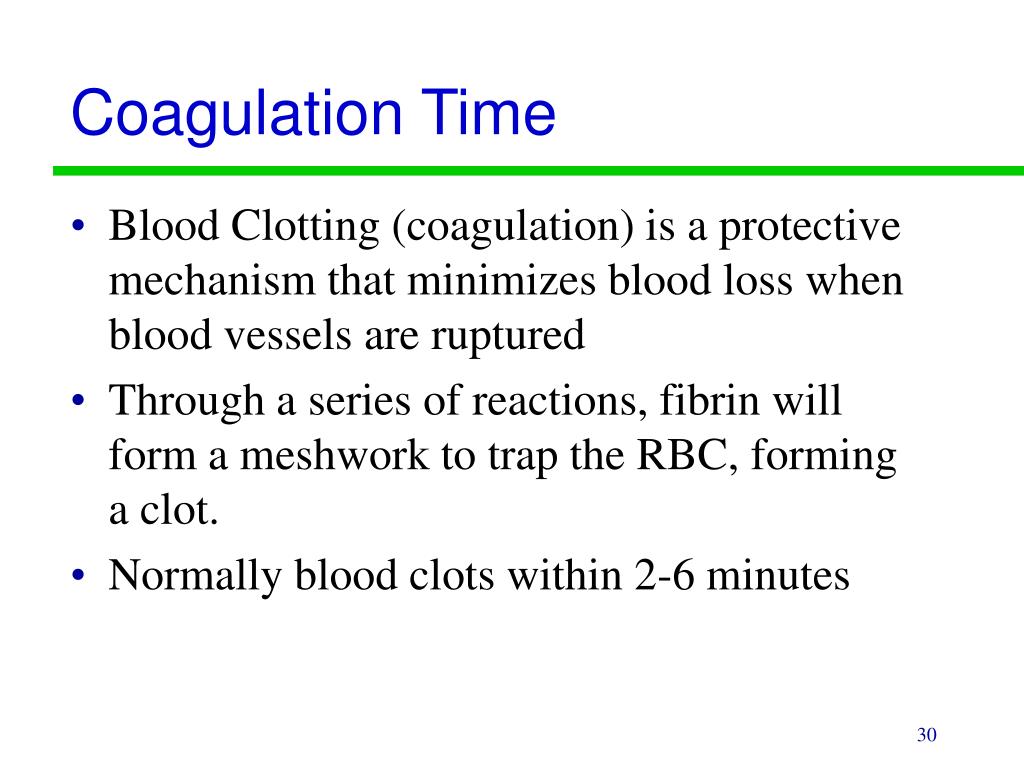 Coagulation Time

• Blood Clotting (coagulation) is a protective mechanism that minimizes blood loss when blood vessels are ruptured

• Through a series of reactions, fibrin will form a meshwork to trap the RBC, forming a clot.

• Normally blood clots within 2-6 minutes

30